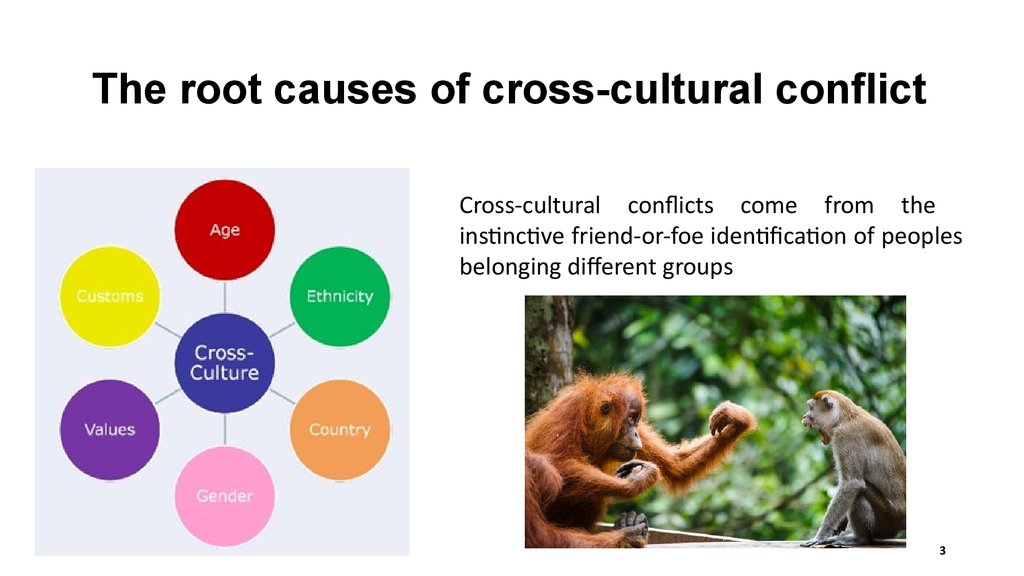 The root causes of cross-cultural conflict

Age
Ethnicity
Country
Gender
Values
Customs
Cross-Culture

Cross-cultural conflicts come from the instinctive friend-or-foe identification of peoples belonging different groups

3